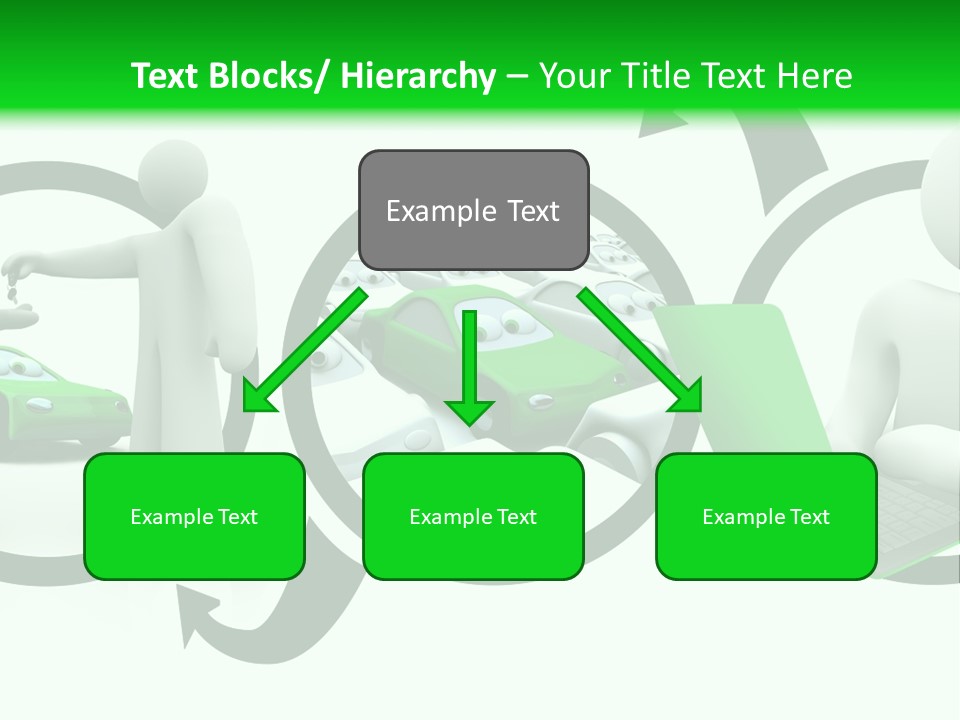 Text Blocks/ Hierarchy – Your Title Text Here

Example Text

Example Text

Example Text

Example Text